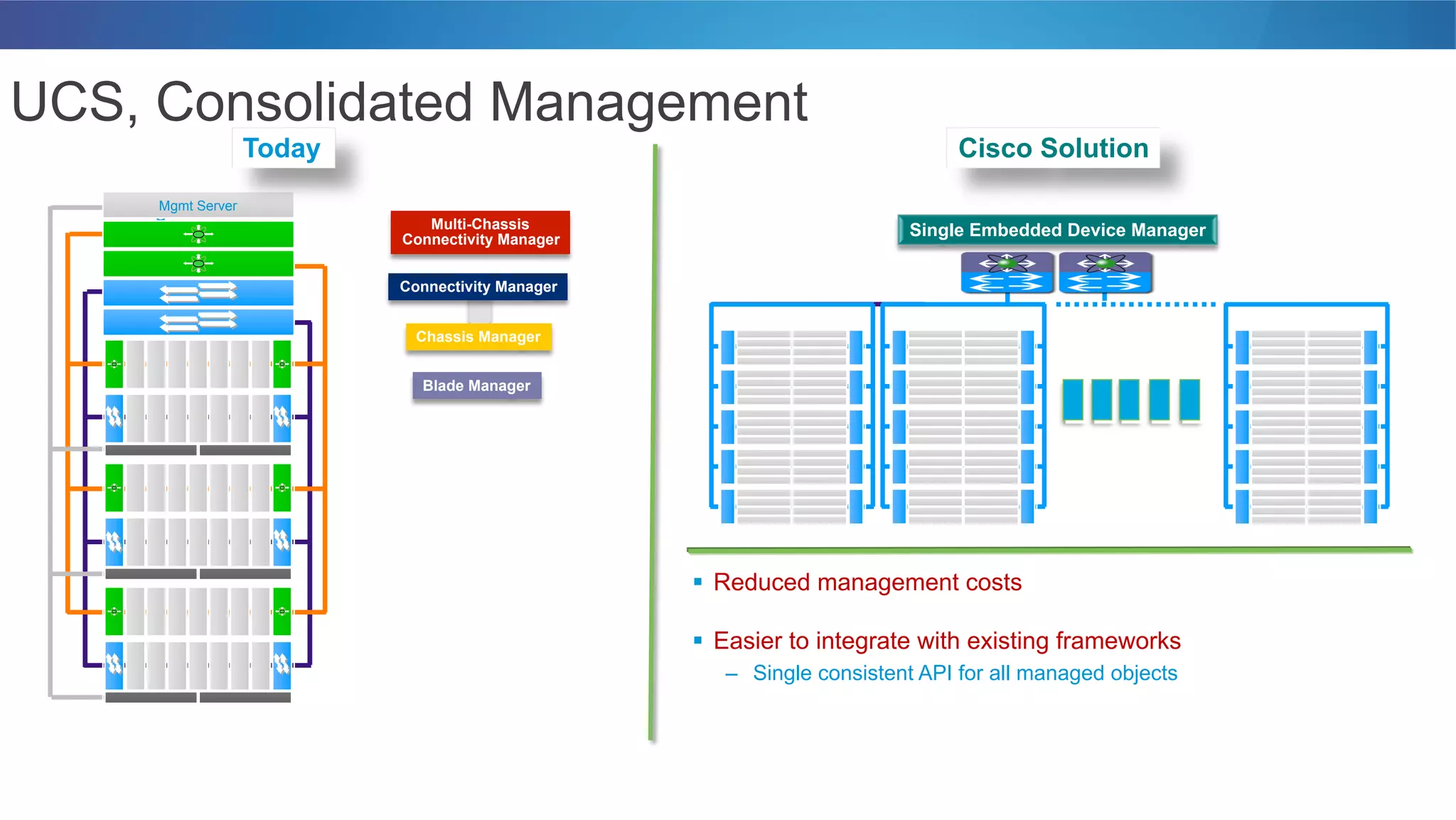 UCS, Consolidated Management

Today

Mgmt Server

Multi-Chassis Connectivity Manager

Connectivity Manager

Chassis Manager

Blade Manager

Cisco Solution

Single Embedded Device Manager

▪ Reduced management costs

▪ Easier to integrate with existing frameworks
– Single consistent API for all managed objects